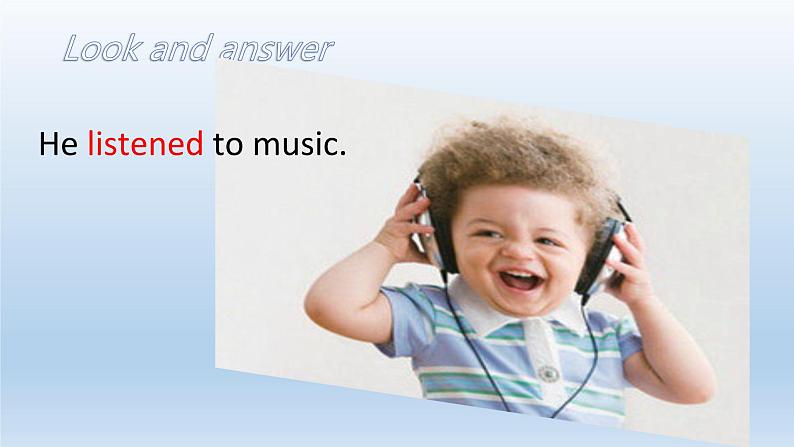 Look and answer

He listened to music.